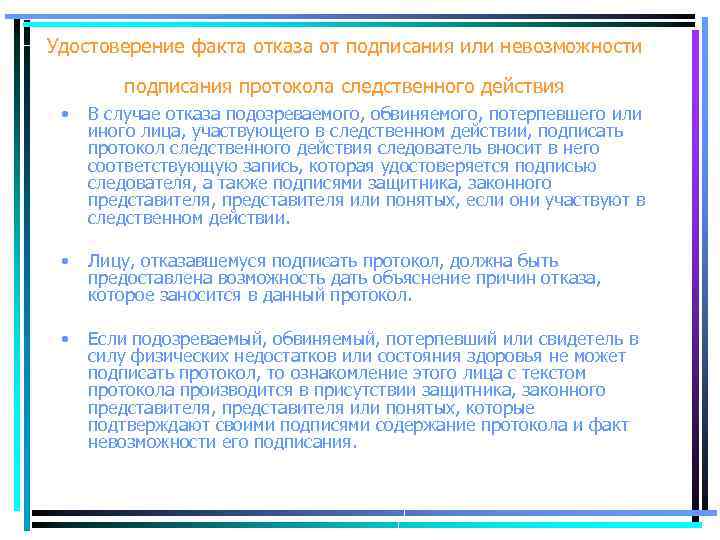 Удостоверение факта отказа от подписания или невозможности подписания протокола следственного действия

• В случае отказа подозреваемого, обвиняемого, потерпевшего или иного лица, участвующего в следственном действии, подписать протокол следственного действия следователь вносит в него соответствующую запись, которая удостоверяется подписью следователя, а также подписями защитника, законного представителя, представителя или понятых, если они участвуют в следственном действии.

• Лицу, отказавшемуся подписать протокол, должна быть предоставлена возможность дать объяснение причин отказа, которое заносится в данный протокол.

• Если подозреваемый, обвиняемый, потерпевший или свидетель в силу физических недостатков или состояния здоровья не может подписать протокол, то ознакомление этого лица с текстом протокола производится в присутствии защитника, законного представителя, представителя или понятых, которые подтверждают своими подписями содержание протокола и факт невозможности его подписания.